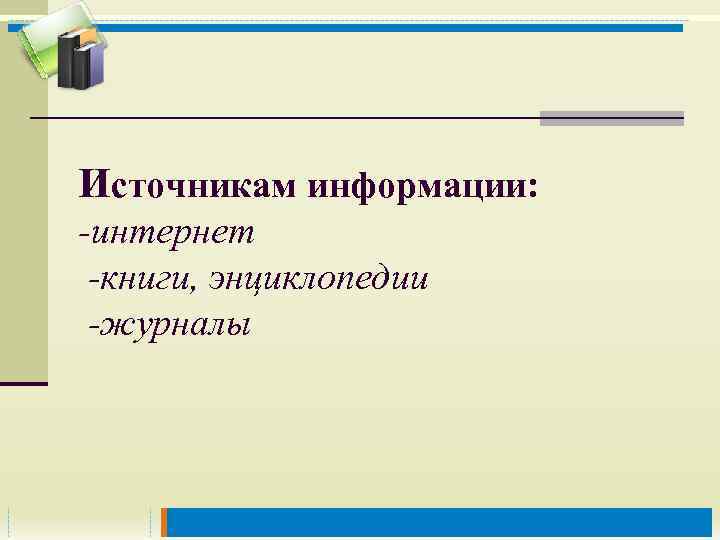 Источникам информации:
-интернет
-книги, энциклопедии
-журналы